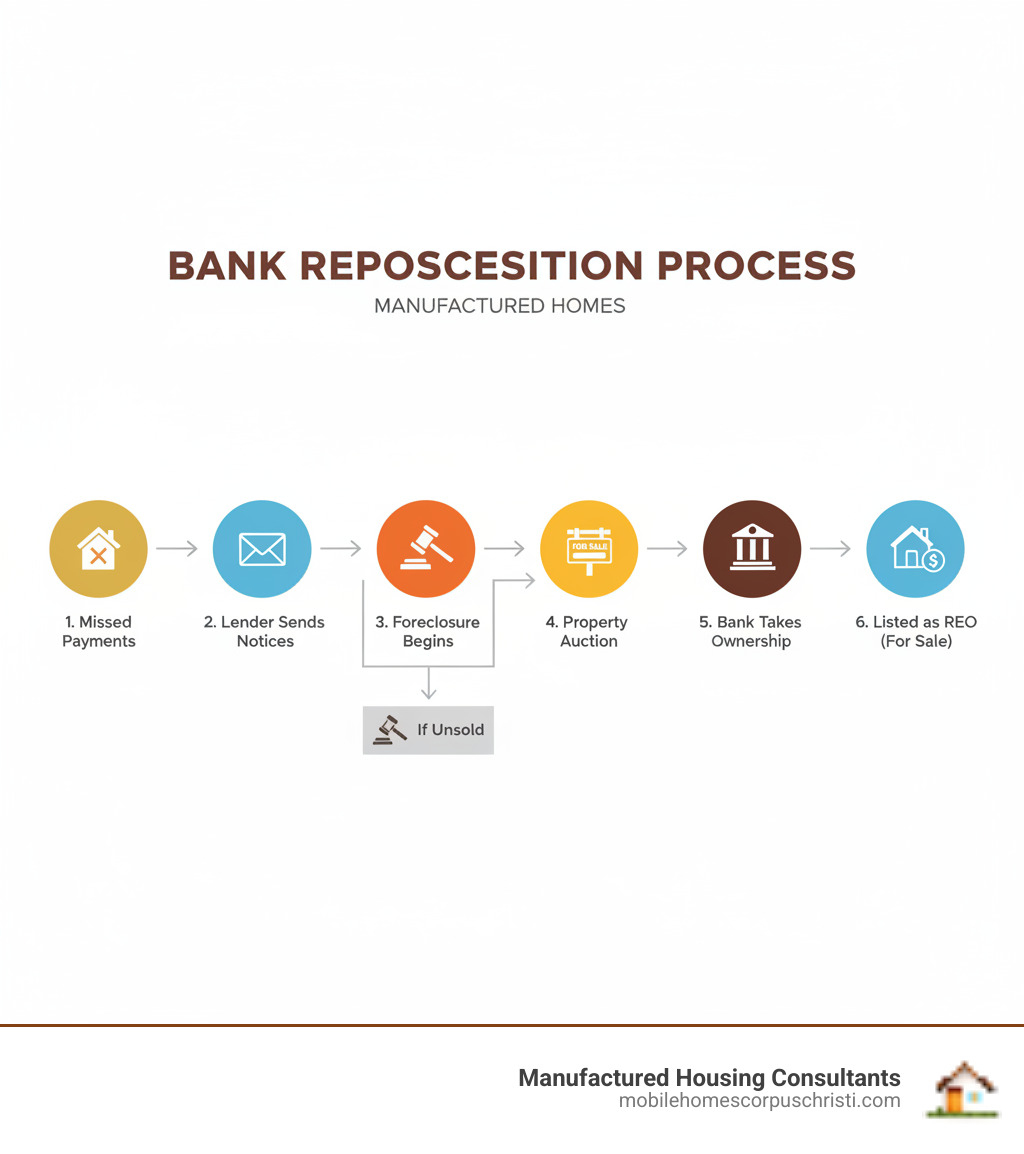 BANK REPOSCESITION PROCESS
MANUFACTURED HOMES

1. Missed Payments

2. Lender Sends Notices

3. Foreclosure Begins

FOR SALE

4. Property Auction

5. Bank Takes Ownership

6. Listed as REO (For Sale)

If Unsold

Manufactured Housing Consultants
mobilehomescorpuschristi.com